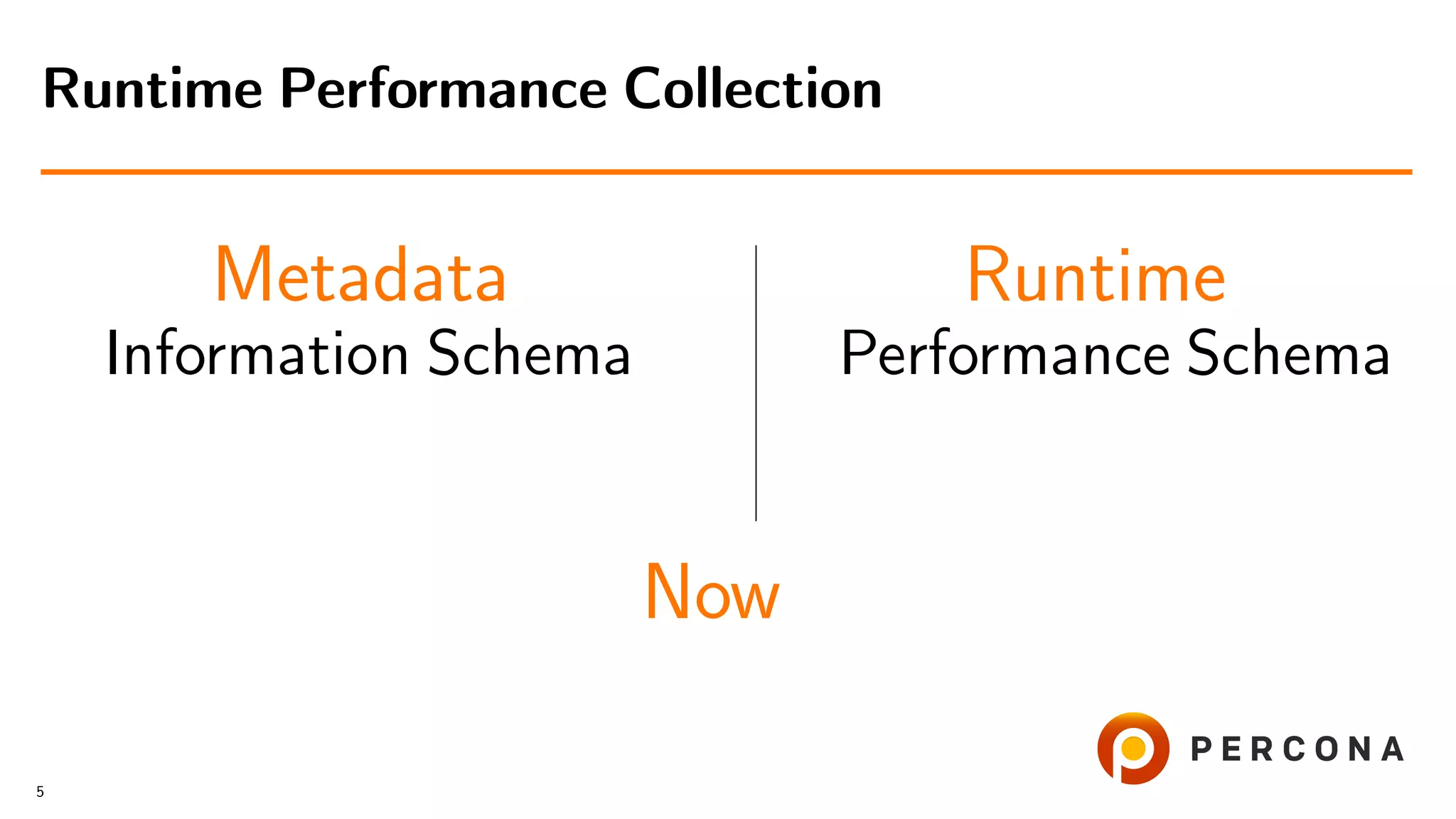 Runtime Performance Collection

Metadata
Information Schema

Runtime
Performance Schema

Now

PERCONA

5